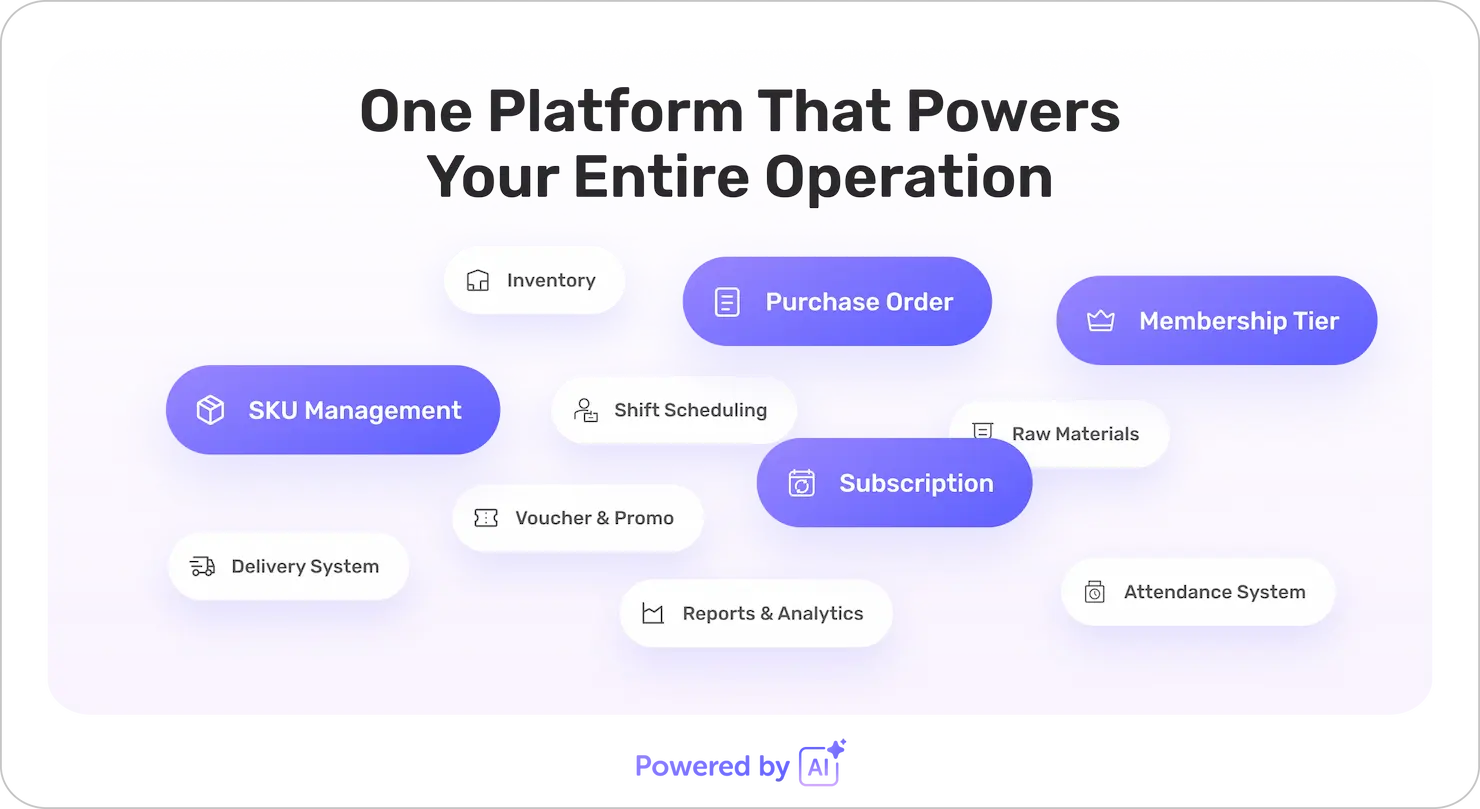 One Platform That Powers Your Entire Operation

Inventory

Purchase Order

Membership Tier

SKU Management

Shift Scheduling

Raw Materials

Subscription

Voucher & Promo

Delivery System

Reports & Analytics

Attendance System

Powered by AI